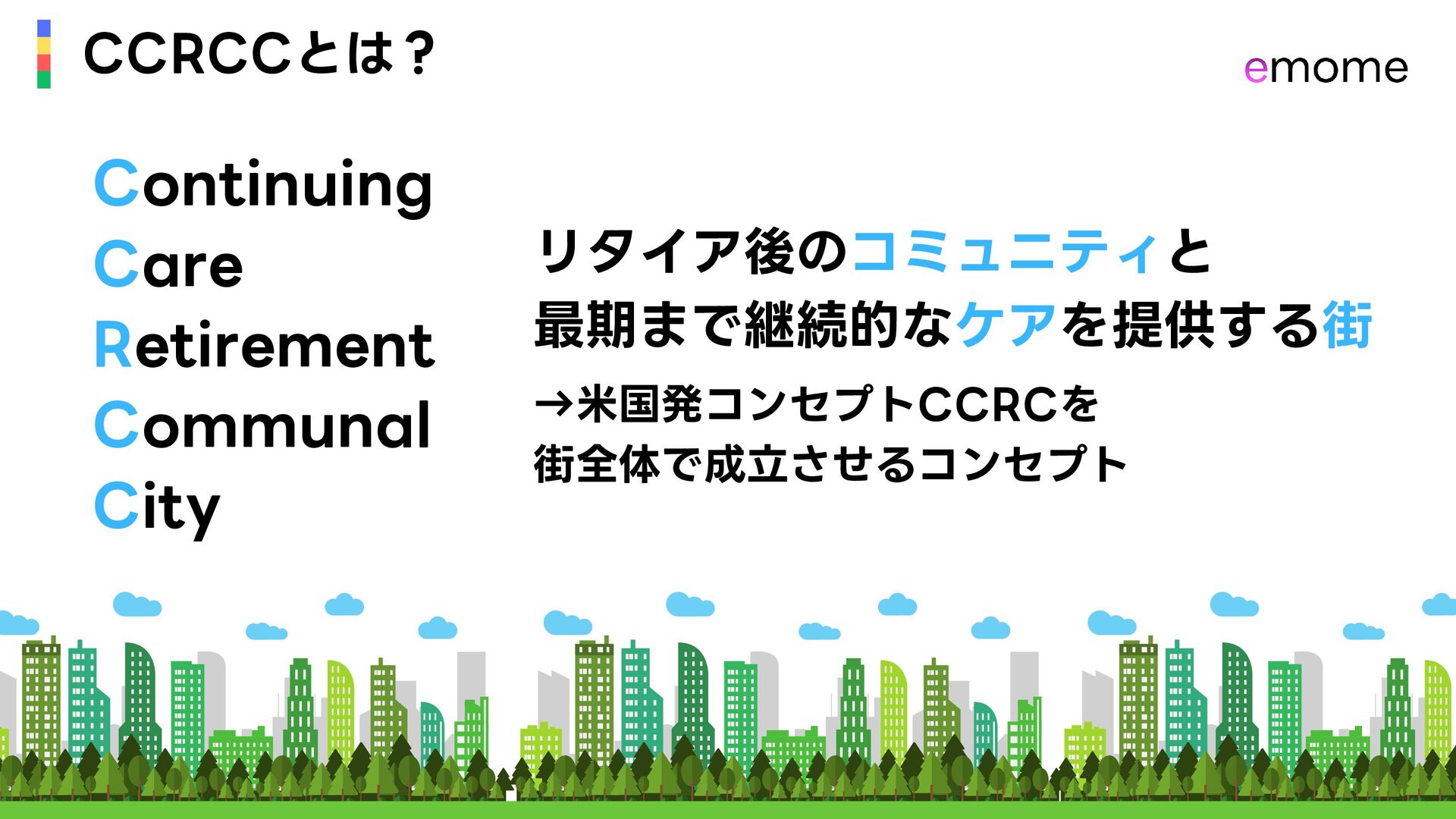 CCRCCとは？

emome

Continuing
Care
Retirement
Communal
City

リタイア後のコミュニティと
最期まで継続的なケアを提供する街

→米国発コンセプトCCRCを
街全体で成立させるコンセプト